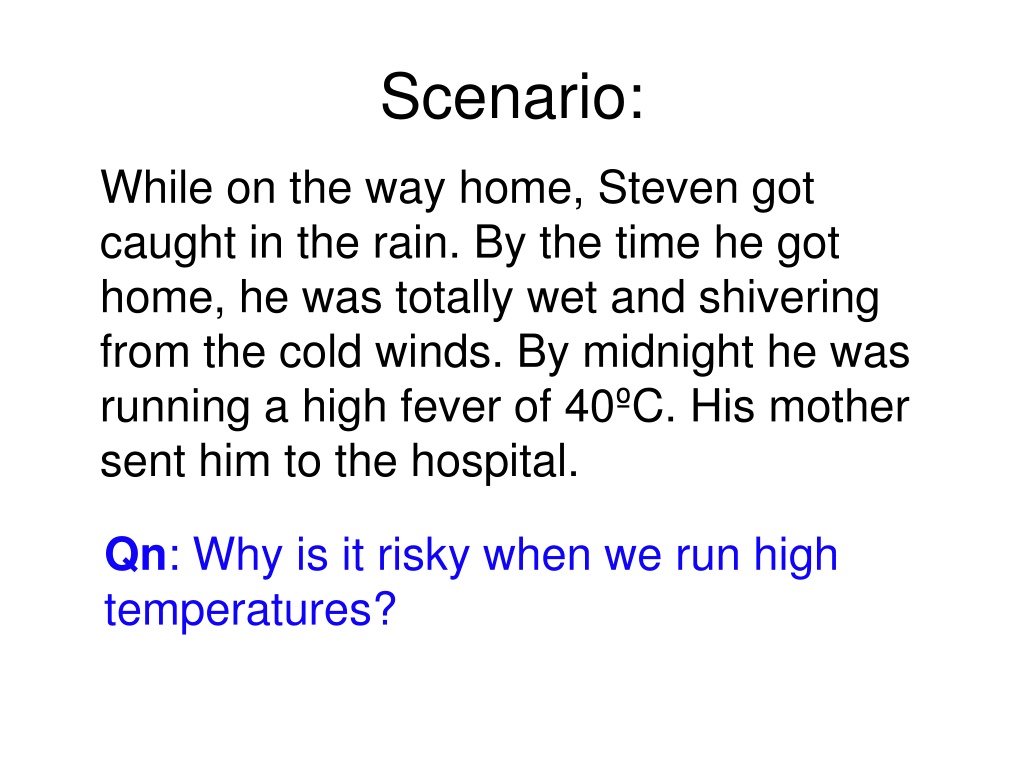 Scenario:

While on the way home, Steven got caught in the rain. By the time he got home, he was totally wet and shivering from the cold winds. By midnight he was running a high fever of 40ºC. His mother sent him to the hospital.

Qn: Why is it risky when we run high temperatures?